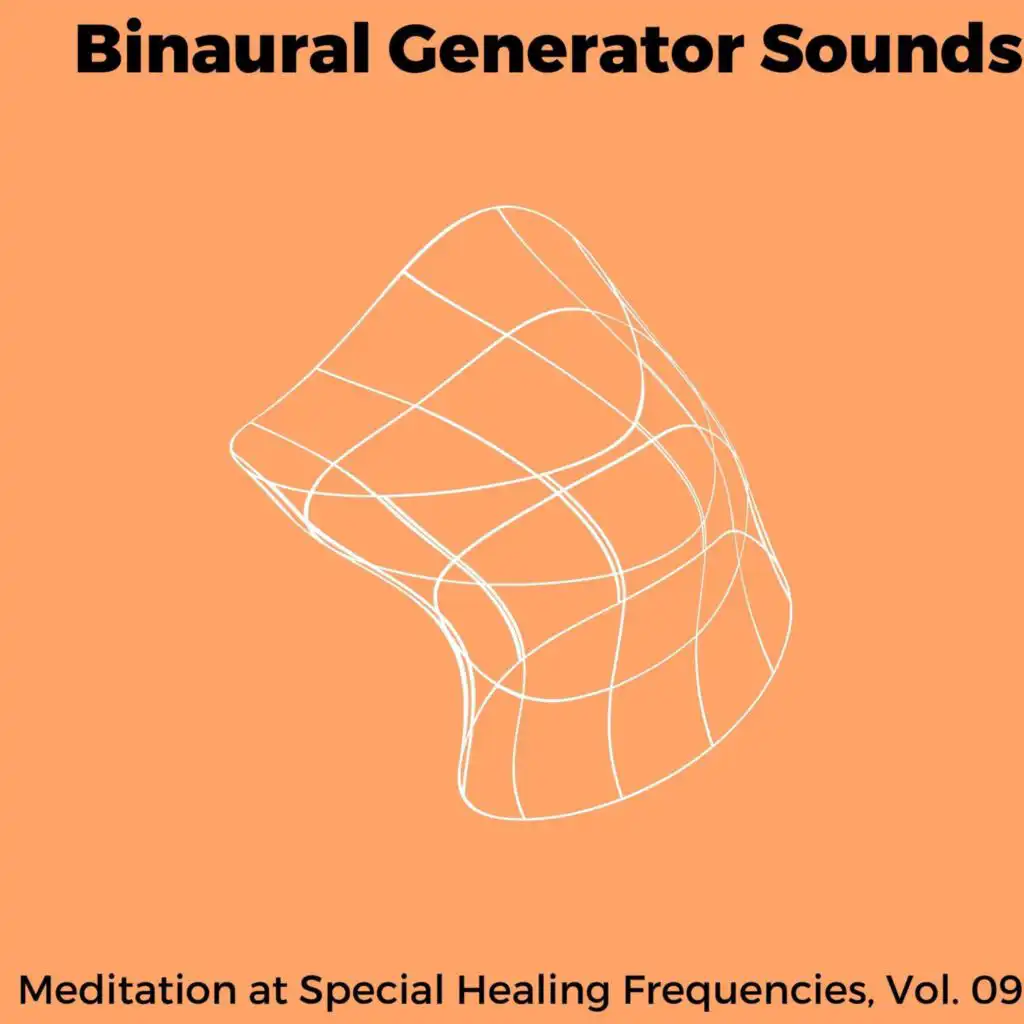 Binaural Generator Sounds

Meditation at Special Healing Frequencies, Vol. 09